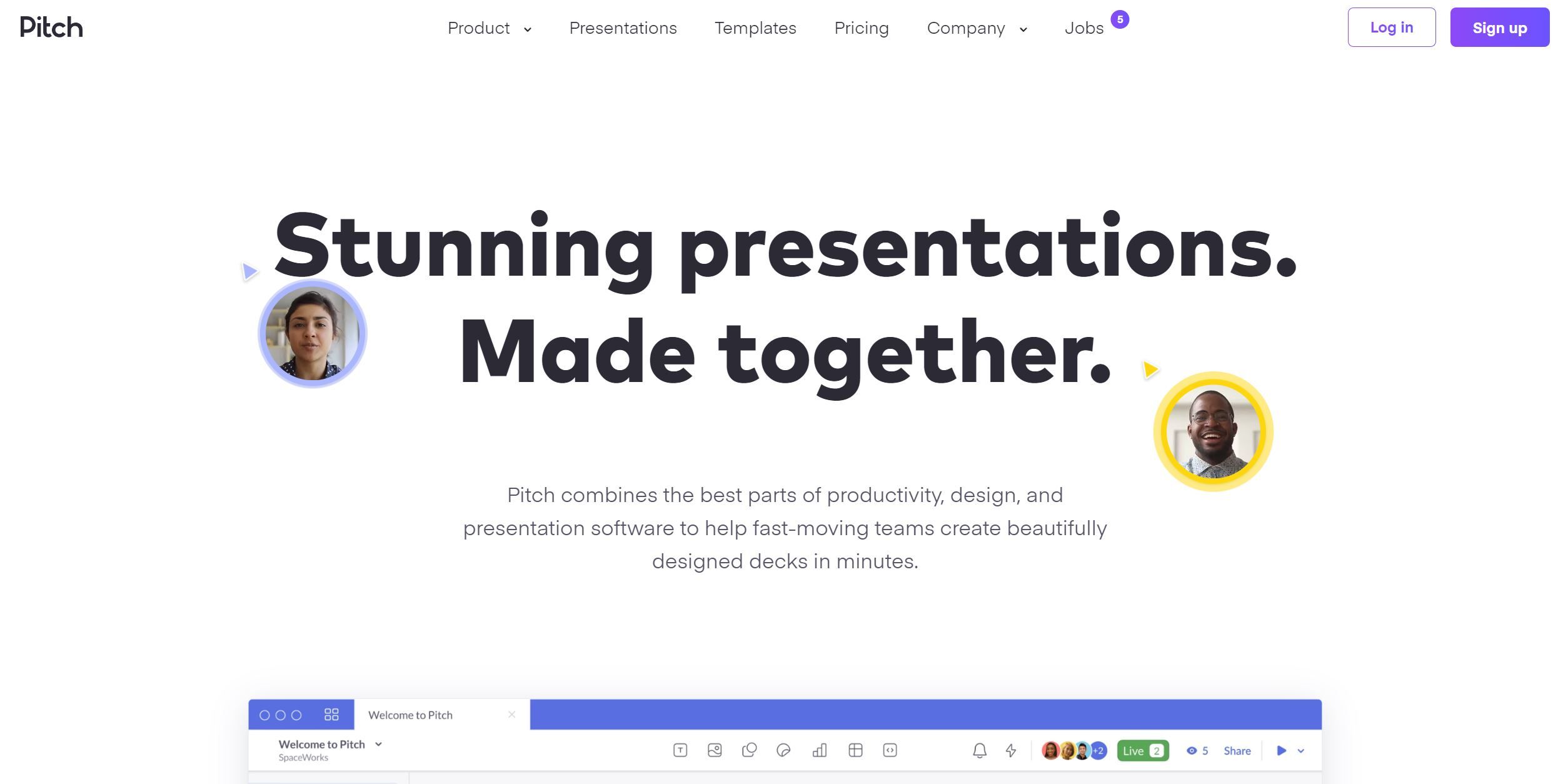 Pitch

Product Presentations Templates Pricing Company Jobs 5

Log in Sign up

Stunning presentations. Made together.

Pitch combines the best parts of productivity, design, and presentation software to help fast-moving teams create beautifully designed decks in minutes.

Welcome to Pitch

Welcome to Pitch
SpaceWorks

+2 Live 2 5 Share